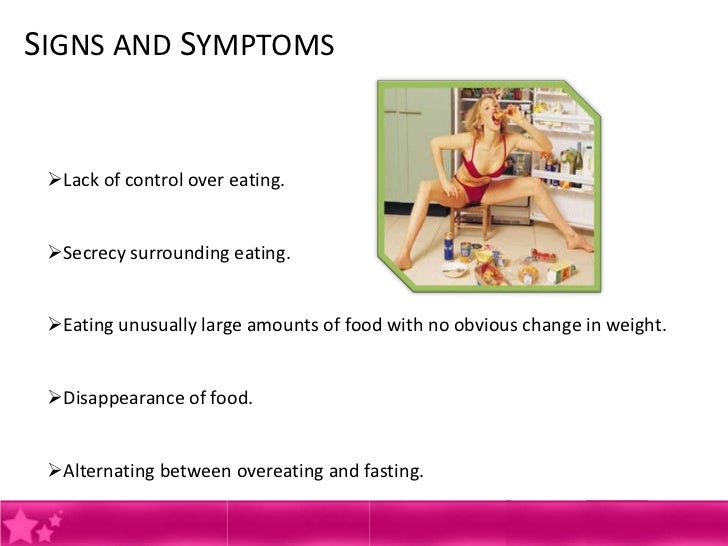 SIGNS AND SYMPTOMS

➢Lack of control over eating.

➢Secrecy surrounding eating.

➢Eating unusually large amounts of food with no obvious change in weight.

➢Disappearance of food.

➢Alternating between overeating and fasting.